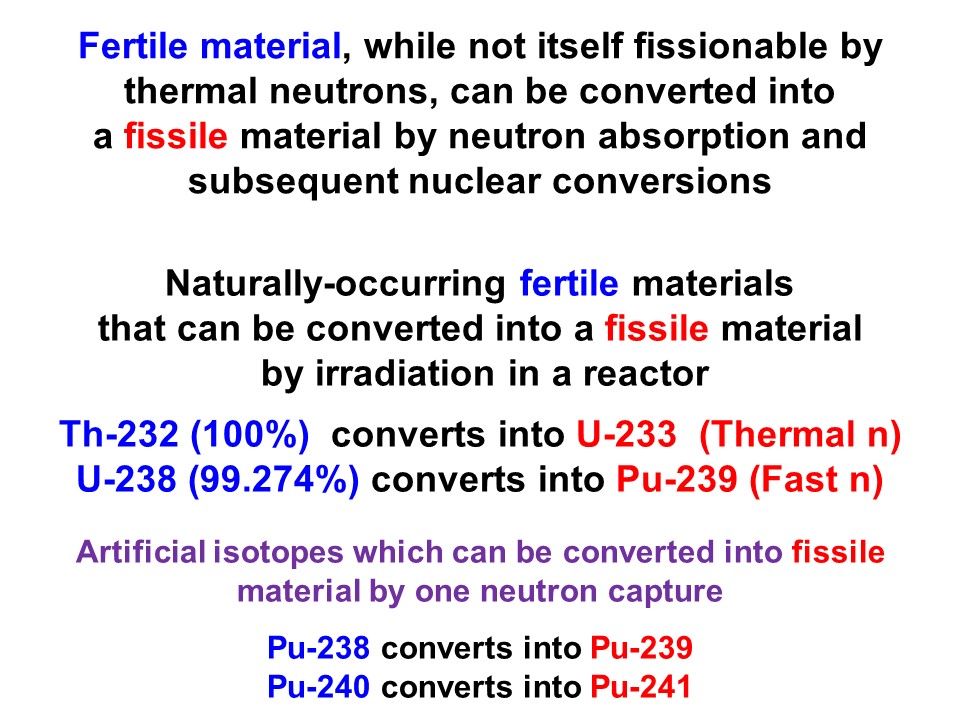 Fertile material, while not itself fissionable by thermal neutrons, can be converted into a fissile material by neutron absorption and subsequent nuclear conversions

Naturally-occurring fertile materials that can be converted into a fissile material by irradiation in a reactor

Th-232 (100%) converts into U-233 (Thermal n)
U-238 (99.274%) converts into Pu-239 (Fast n)

Artificial isotopes which can be converted into fissile material by one neutron capture

Pu-238 converts into Pu-239
Pu-240 converts into Pu-241